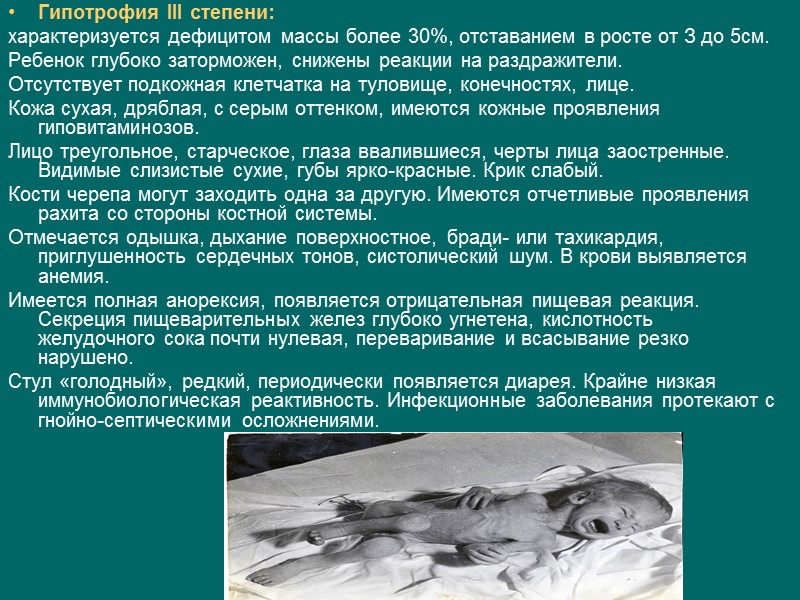 • Гипотрофия III степени:

характеризуется дефицитом массы более 30%, отставанием в росте от 3 до 5см.

Ребенок глубоко заторможен, снижены реакции на раздражители.

Отсутствует подкожная клетчатка на туловище, конечностях, лице.

Кожа сухая, дряблая, с серым оттенком, имеются кожные проявления гиповитаминозов.

Лицо треугольное, старческое, глаза ввалившиеся, черты лица заостренные. Видимые слизистые сухие, губы ярко-красные. Крик слабый.

Кости черепа могут заходить одна за другую. Имеются отчетливые проявления рахита со стороны костной системы.

Отмечается одышка, дыхание поверхностное, бради- или тахикардия, приглушенность сердечных тонов, систолический шум. В крови выявляется анемия.

Имеется полная анорексия, появляется отрицательная пищевая реакция. Секреция пищеварительных желез глубоко угнетена, кислотность желудочного сока почти нулевая, переваривание и всасывание резко нарушено.

Стул «голодный», редкий, периодически появляется диарея. Крайне низкая иммунобиологическая реактивность. Инфекционные заболевания протекают с гнойно-септическими осложнениями.